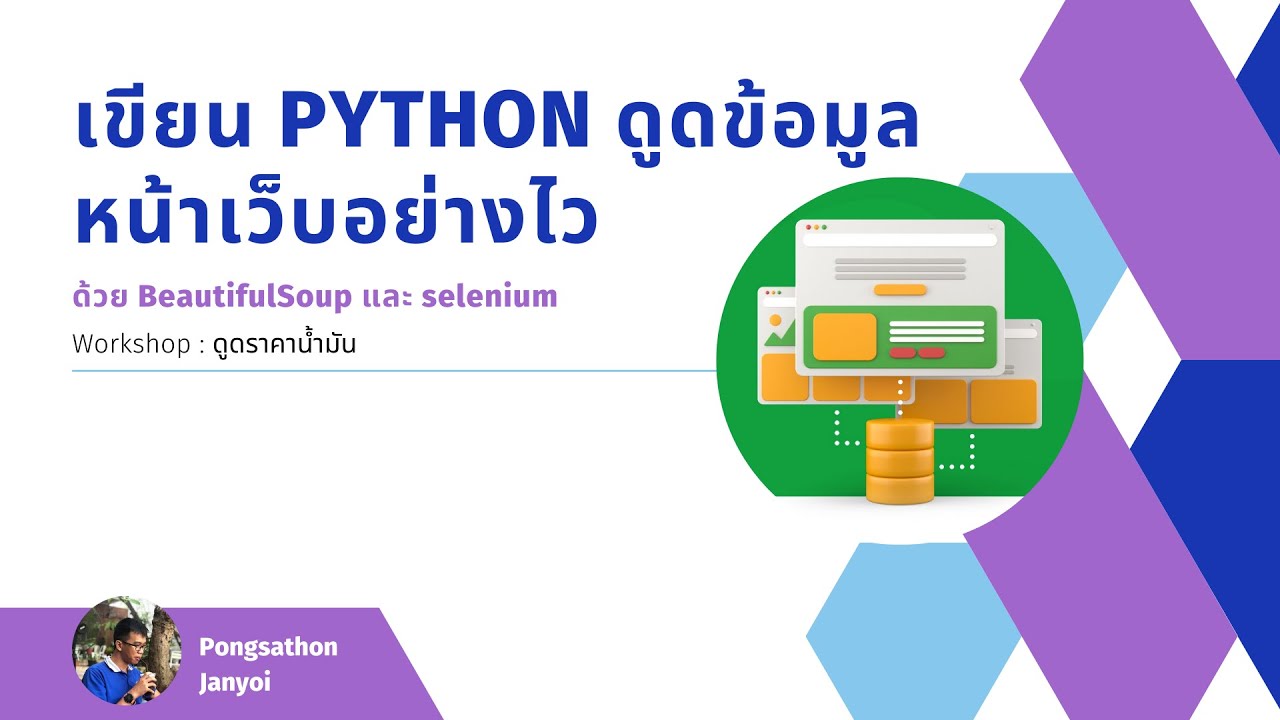 เขียน PYTHON ดูดข้อมูล หน้าเว็บอย่างไว

ด้วย BeautifulSoup และ selenium

Workshop : ดูดราคาน้ำมัน

Pongsathon Janyoi